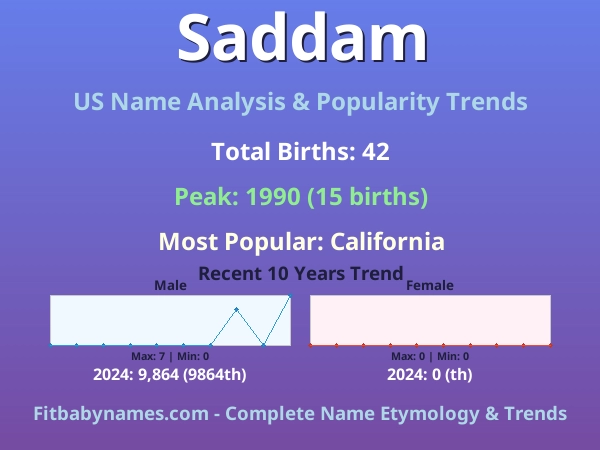 Saddam

US Name Analysis & Popularity Trends

Total Births: 42

Peak: 1990 (15 births)

Most Popular: California

Recent 10 Years Trend

Male

Max: 7 | Min: 0

2024: 9,864 (9864th)

Female

Max: 0 | Min: 0

2024: 0 (th)

Fitbabynames.com - Complete Name Etymology & Trends